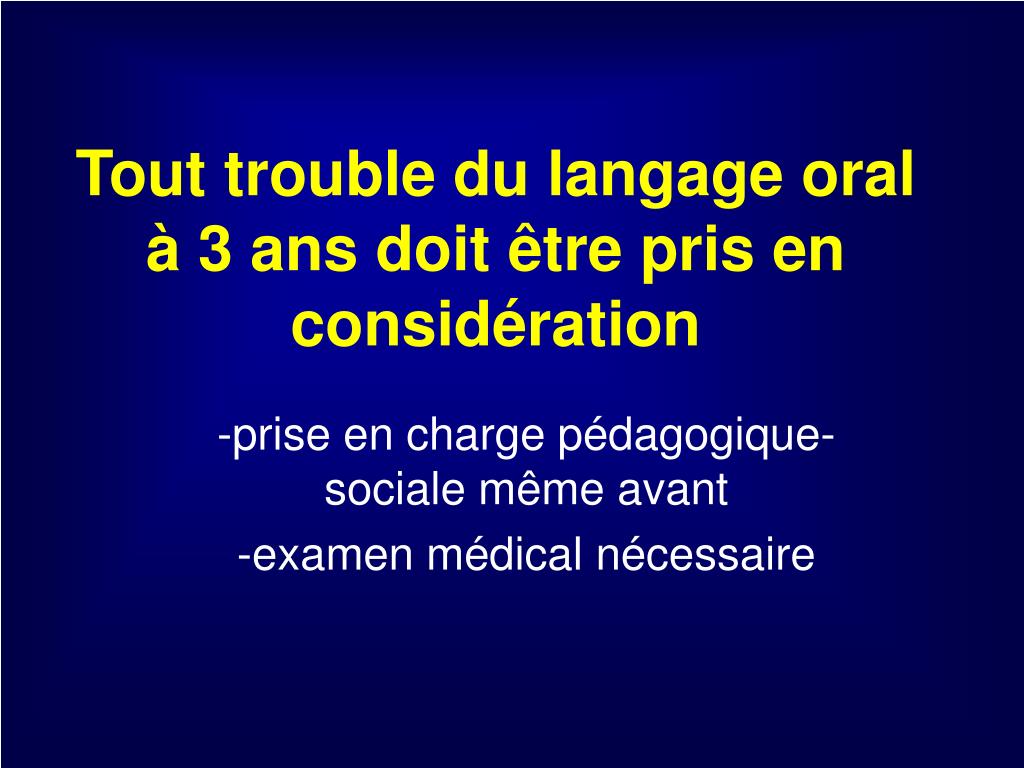 Tout trouble du langage oral à 3 ans doit être pris en considération

-prise en charge pédagogique-sociale même avant

-examen médical nécessaire